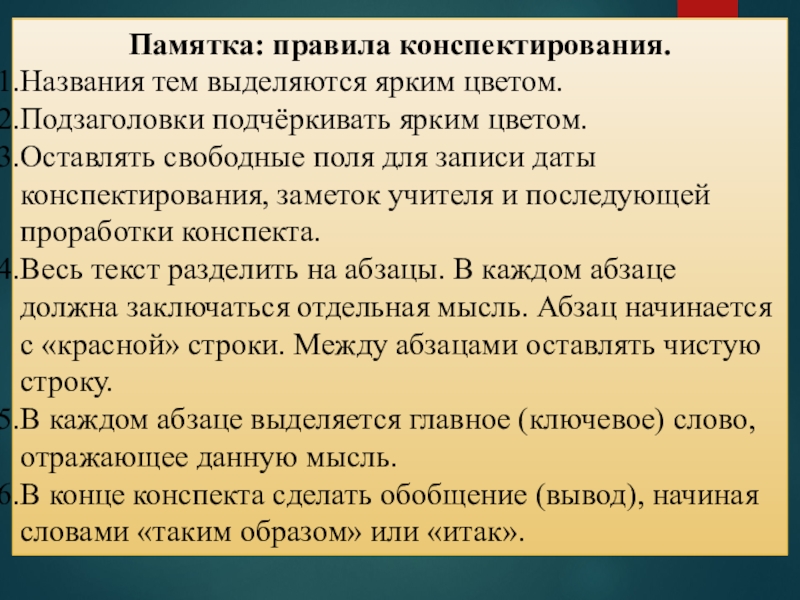 Памятка: правила конспектирования.

1.Названия тем выделяются ярким цветом.

2.Подзаголовки подчёркивать ярким цветом.

3.Оставлять свободные поля для записи даты конспектирования, заметок учителя и последующей проработки конспекта.

4.Весь текст разделить на абзацы. В каждом абзаце должна заключаться отдельная мысль. Абзац начинается с «красной» строки. Между абзацами оставлять чистую строку.

5.В каждом абзаце выделяется главное (ключевое) слово, отражающее данную мысль.

6.В конце конспекта сделать обобщение (вывод), начиная словами «таким образом» или «итак».